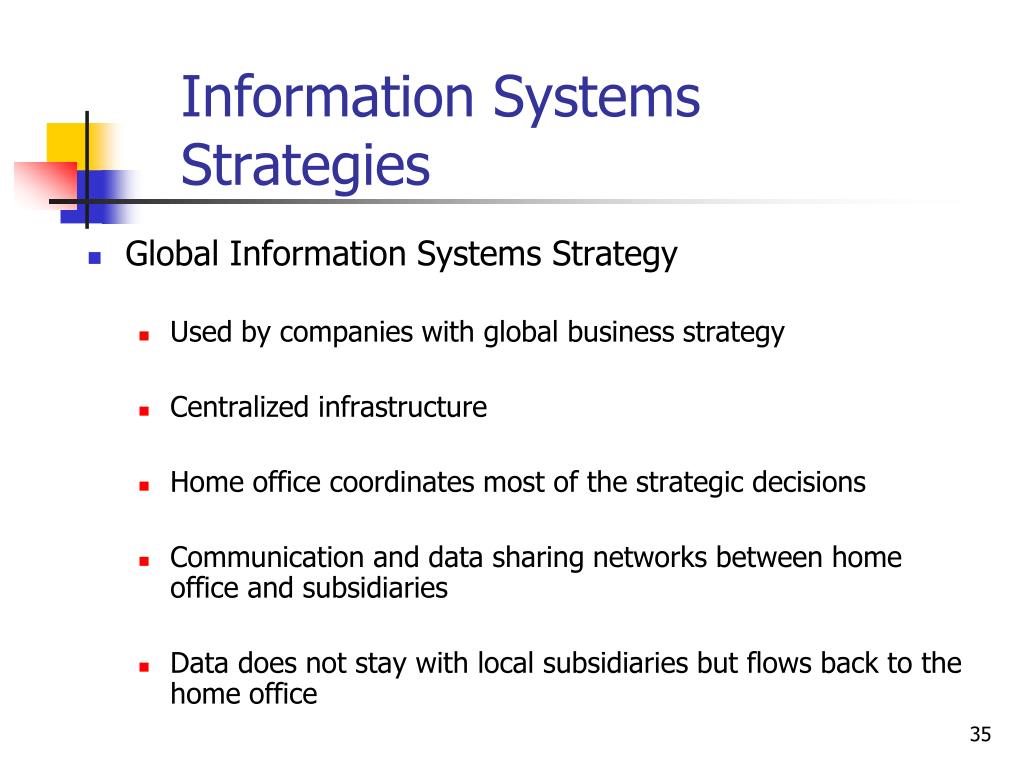 Information Systems Strategies

Global Information Systems Strategy

Used by companies with global business strategy

Centralized infrastructure

Home office coordinates most of the strategic decisions

Communication and data sharing networks between home office and subsidiaries

Data does not stay with local subsidiaries but flows back to the home office

35